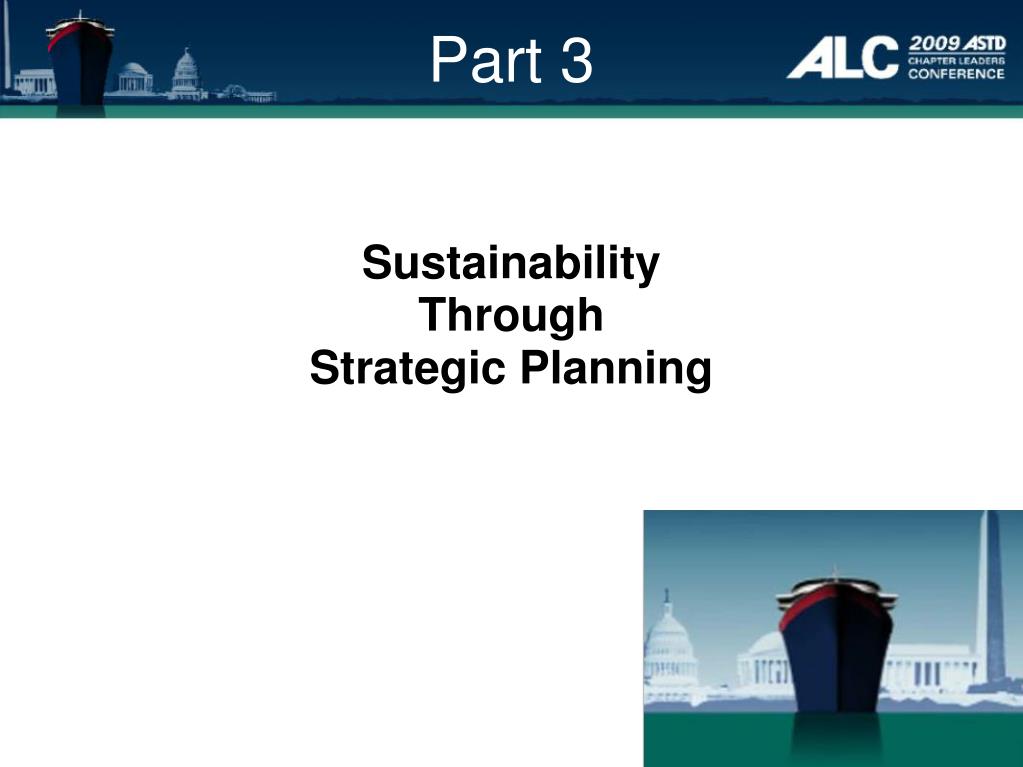 Part 3

ALC 2009 ASTD CHAPTER LEADERS CONFERENCE

Sustainability Through Strategic Planning